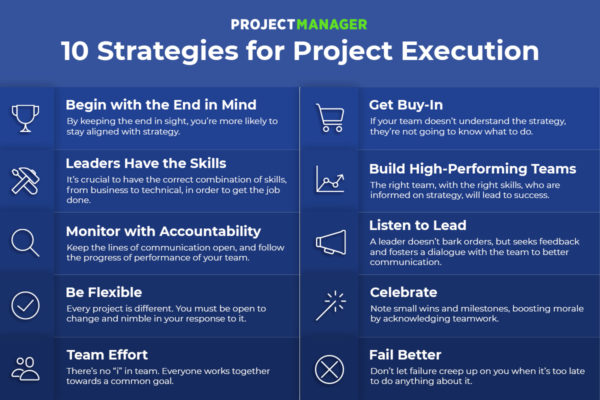 PROJECTMANAGER

10 Strategies for Project Execution

Begin with the End in Mind
By keeping the end in sight, you're more likely to stay aligned with strategy.

Leaders Have the Skills
It's crucial to have the correct combination of skills, from business to technical, in order to get the job done.

Monitor with Accountability
Keep the lines of communication open, and follow the progress of performance of your team.

Be Flexible
Every project is different. You must be open to change and nimble in your response to it.

Team Effort
There's no "i" in team. Everyone works together towards a common goal.

Get Buy-In
If your team doesn't understand the strategy, they're not going to know what to do.

Build High-Performing Teams
The right team, with the right skills, who are informed on strategy, will lead to success.

Listen to Lead
A leader doesn't bark orders, but seeks feedback and fosters a dialogue with the team to better communication.

Celebrate
Note small wins and milestones, boosting morale by acknowledging teamwork.

Fail Better
Don't let failure creep up on you when it's too late to do anything about it.